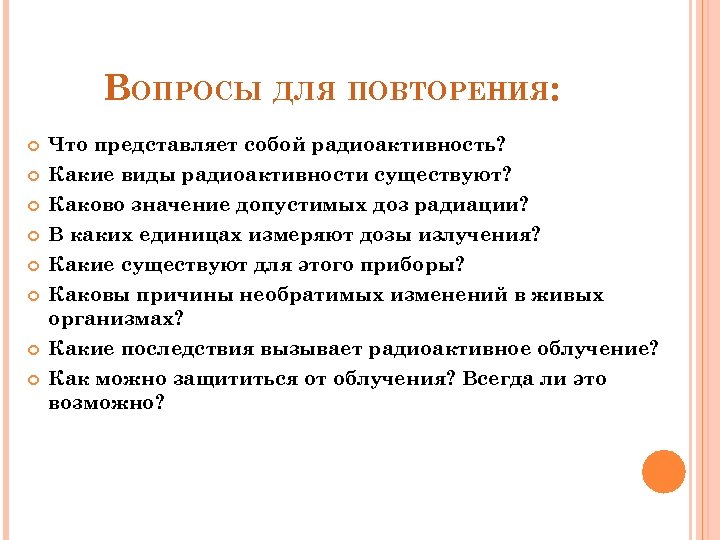 Вопросы для повторения:

Что представляет собой радиоактивность?
Какие виды радиоактивности существуют?
Каково значение допустимых доз радиации?
В каких единицах измеряют дозы излучения?
Какие существуют для этого приборы?
Каковы причины необратимых изменений в живых организмах?
Какие последствия вызывает радиоактивное облучение?
Как можно защититься от облучения? Всегда ли это возможно?